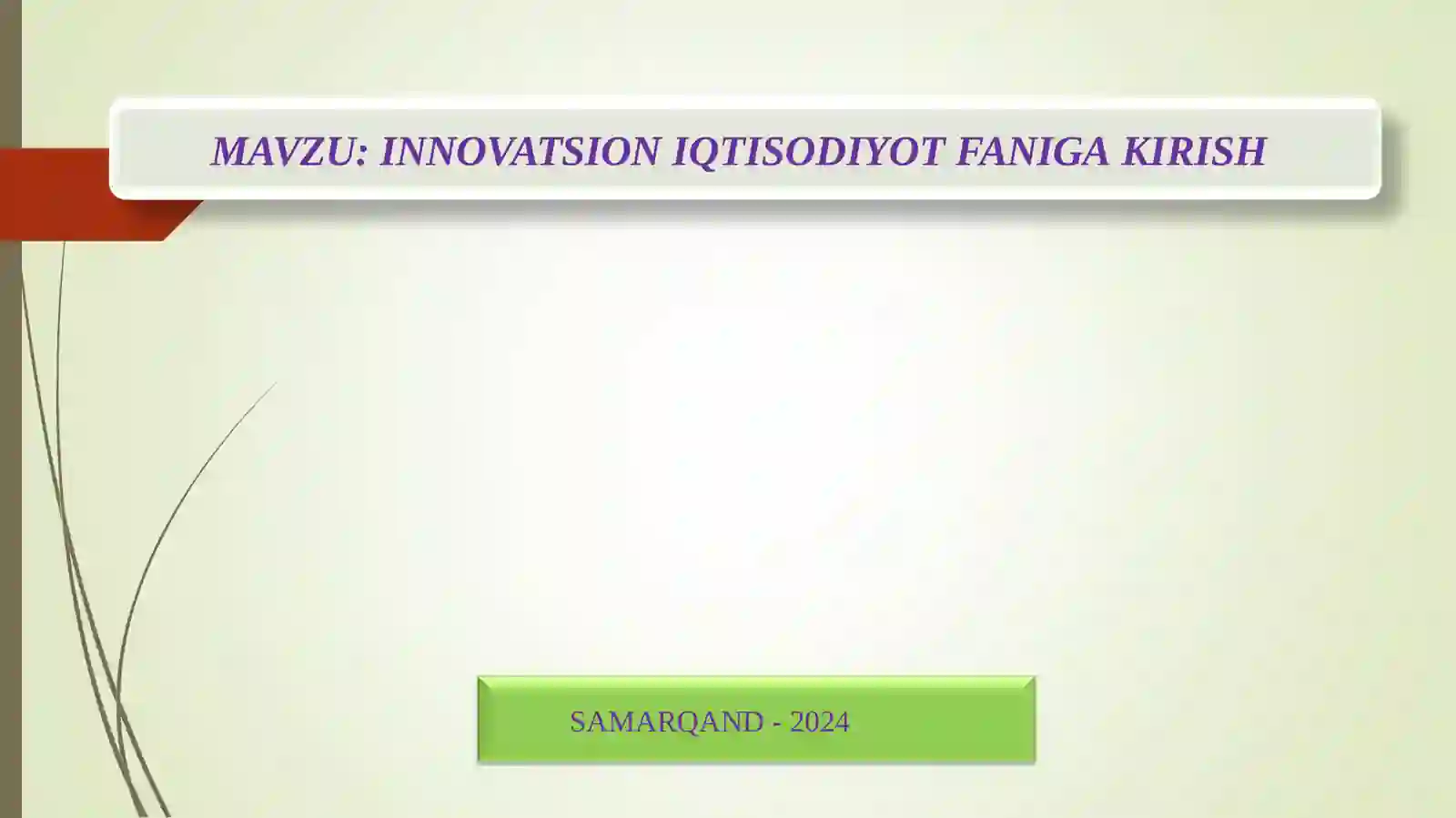 MAVZU: INNOVATSION IQTISODIYOT FANIGA KIRISH

SAMARQAND - 2024